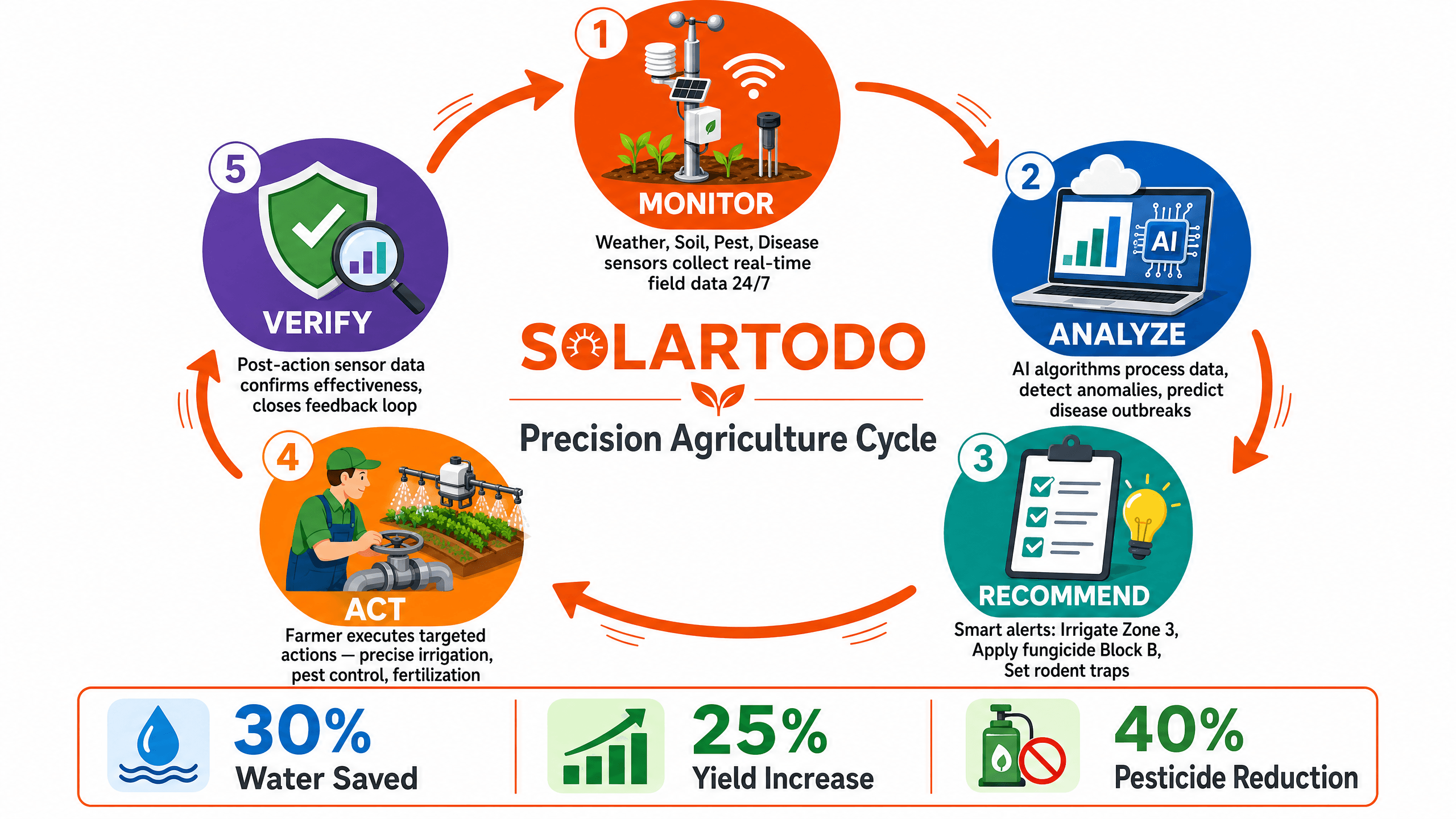 1
MONITOR
Weather, Soil, Pest, Disease sensors collect real-time field data 24/7

2
AI
ANALYZE
AI algorithms process data, detect anomalies, predict disease outbreaks

3
RECOMMEND
Smart alerts: Irrigate Zone 3, Apply fungicide Block B, Set rodent traps

4
ACT
Farmer executes targeted actions — precise irrigation, pest control, fertilization

5
VERIFY
Post-action sensor data confirms effectiveness, closes feedback loop

SOLARTODO
Precision Agriculture Cycle

30%
Water Saved

25%
Yield Increase

40%
Pesticide Reduction